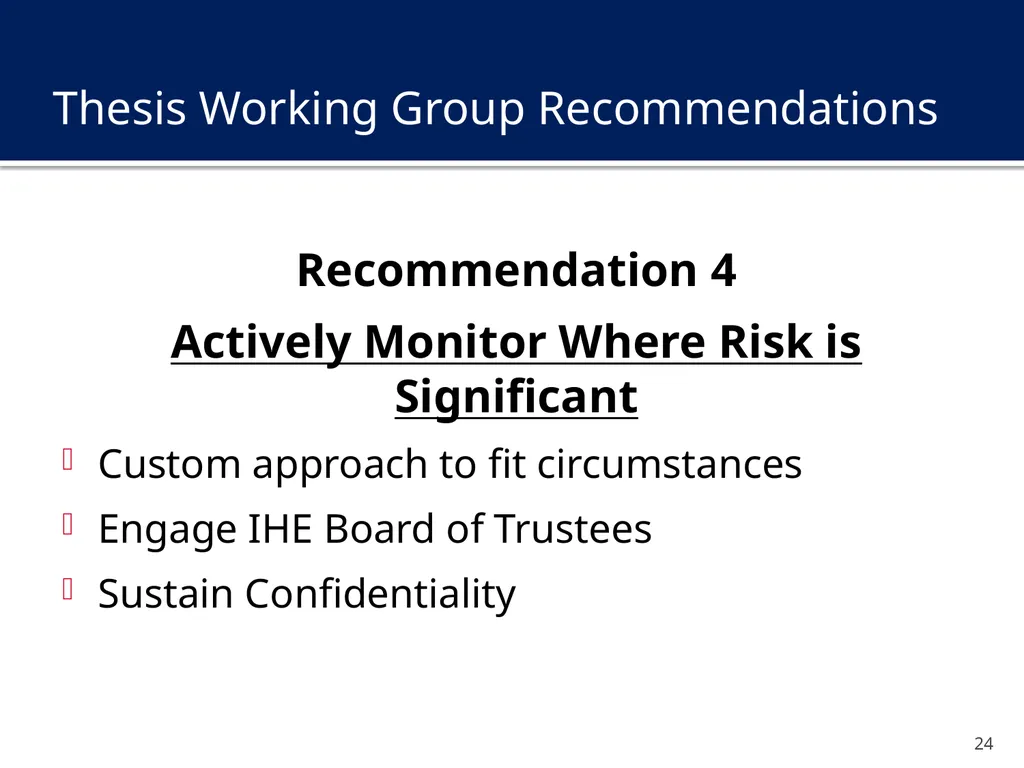 Thesis Working Group Recommendations

Recommendation 4

Actively Monitor Where Risk is Significant

Custom approach to fit circumstances

Engage IHE Board of Trustees

Sustain Confidentiality

24